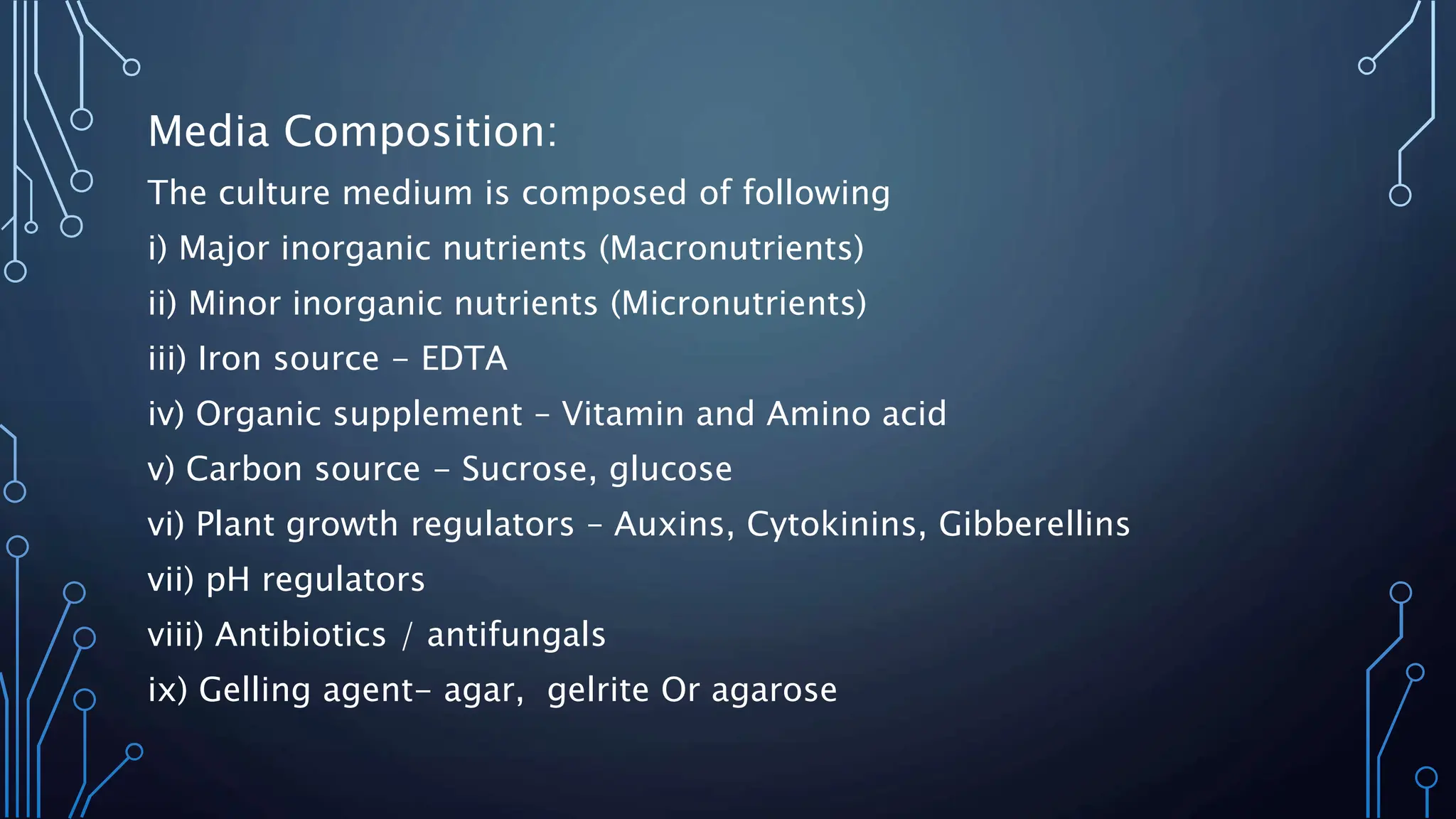 Media Composition:

The culture medium is composed of following

i) Major inorganic nutrients (Macronutrients)

ii) Minor inorganic nutrients (Micronutrients)

iii) Iron source – EDTA

iv) Organic supplement – Vitamin and Amino acid

v) Carbon source – Sucrose, glucose

vi) Plant growth regulators – Auxins, Cytokinins, Gibberellins

vii) pH regulators

viii) Antibiotics / antifungals

ix) Gelling agent– agar, gelrite Or agarose